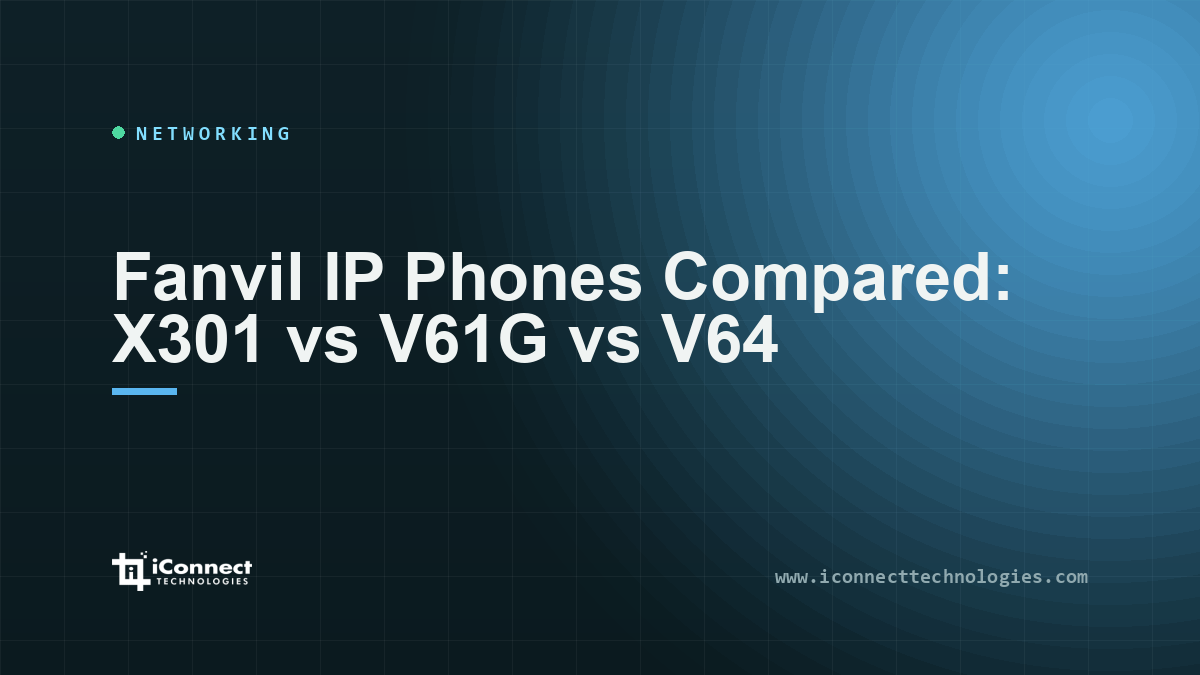 NETWORKING

Fanvil IP Phones Compared: X301 vs V61G vs V64

iConnect
TECHNOLOGIES

www.iconnecttechnologies.com